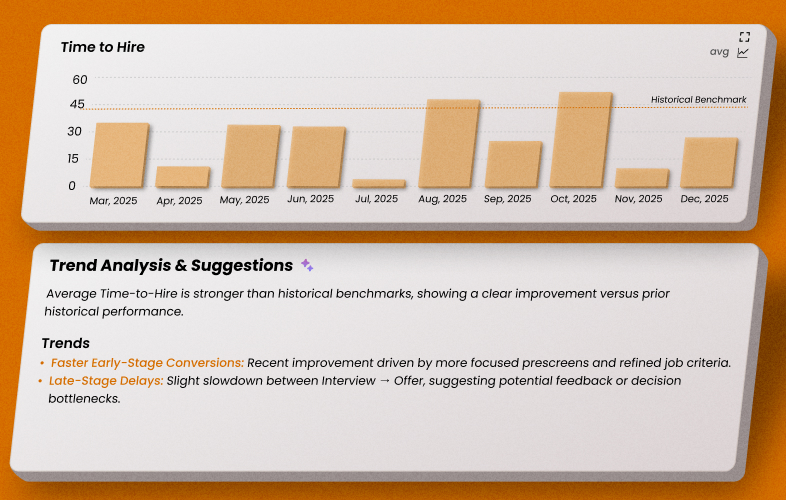 Time to Hire

avg

60
45
30
15
0

Historical Benchmark

Mar, 2025 Apr, 2025 May, 2025 Jun, 2025 Jul, 2025 Aug, 2025 Sep, 2025 Oct, 2025 Nov, 2025 Dec, 2025

Trend Analysis & Suggestions

Average Time-to-Hire is stronger than historical benchmarks, showing a clear improvement versus prior historical performance.

Trends

• Faster Early-Stage Conversions: Recent improvement driven by more focused prescreens and refined job criteria.
• Late-Stage Delays: Slight slowdown between Interview → Offer, suggesting potential feedback or decision bottlenecks.